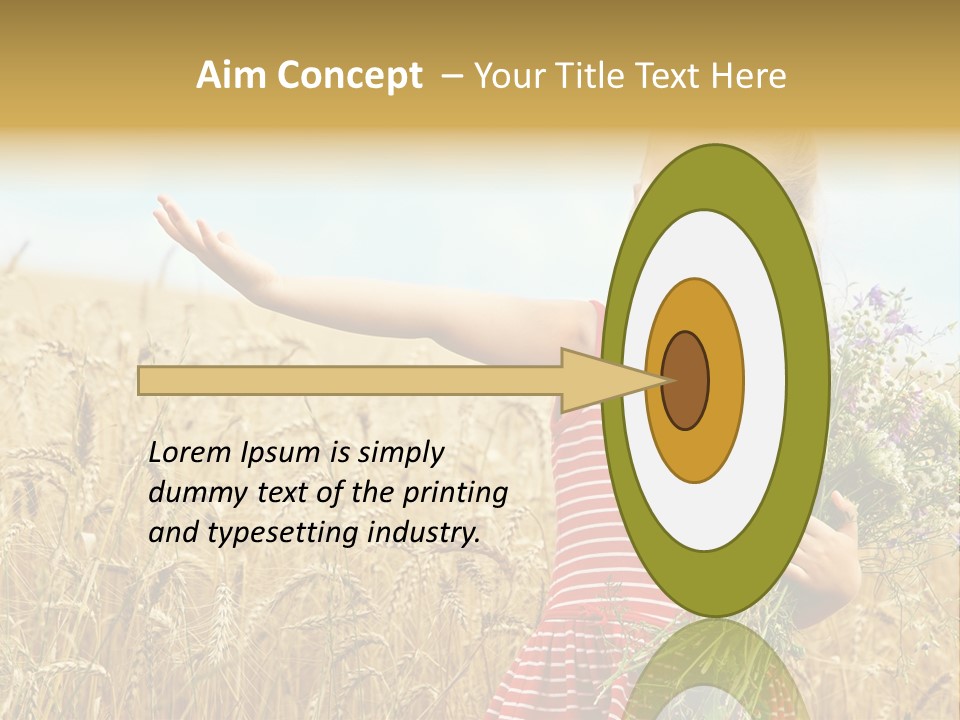 Aim Concept – Your Title Text Here

Lorem Ipsum is simply dummy text of the printing and typesetting industry.